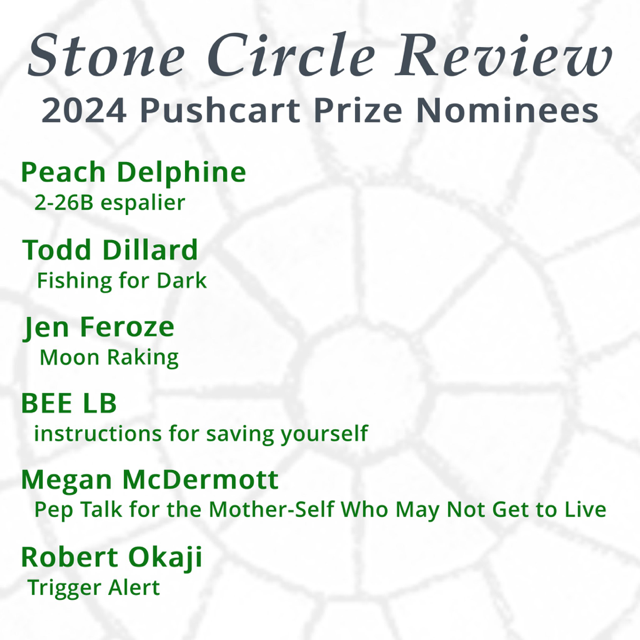 Stone Circle Review
2024 Pushcart Prize Nominees

Peach Delphine
2-26B espalier

Todd Dillard
Fishing for Dark

Jen Feroze
Moon Raking

BEE LB
instructions for saving yourself

Megan McDermott
Pep Talk for the Mother-Self Who May Not Get to Live

Robert Okaji
Trigger Alert